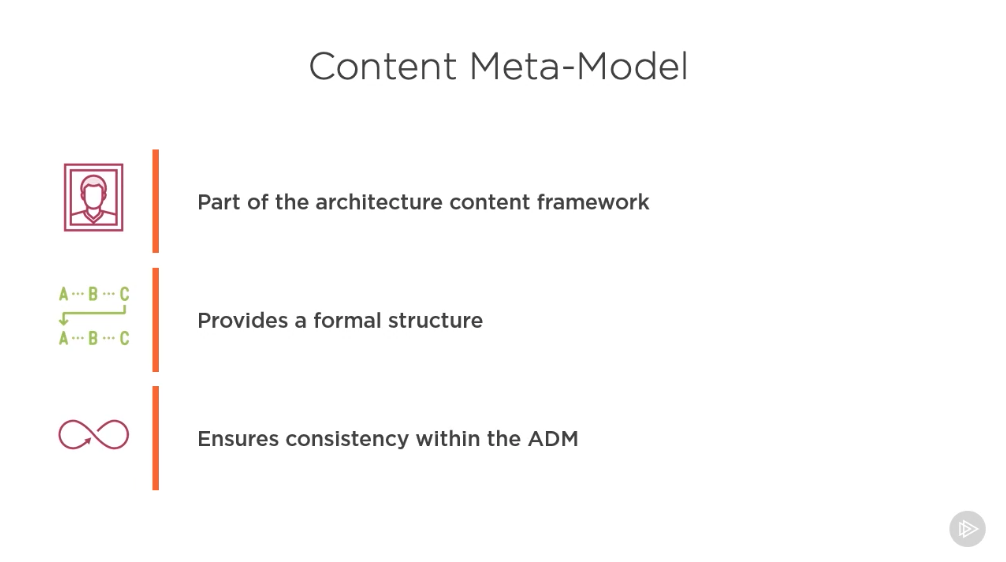 Content Meta-Model

Part of the architecture content framework

A ··· B ··· C
A ··· B ··· C

Provides a formal structure

Ensures consistency within the ADM